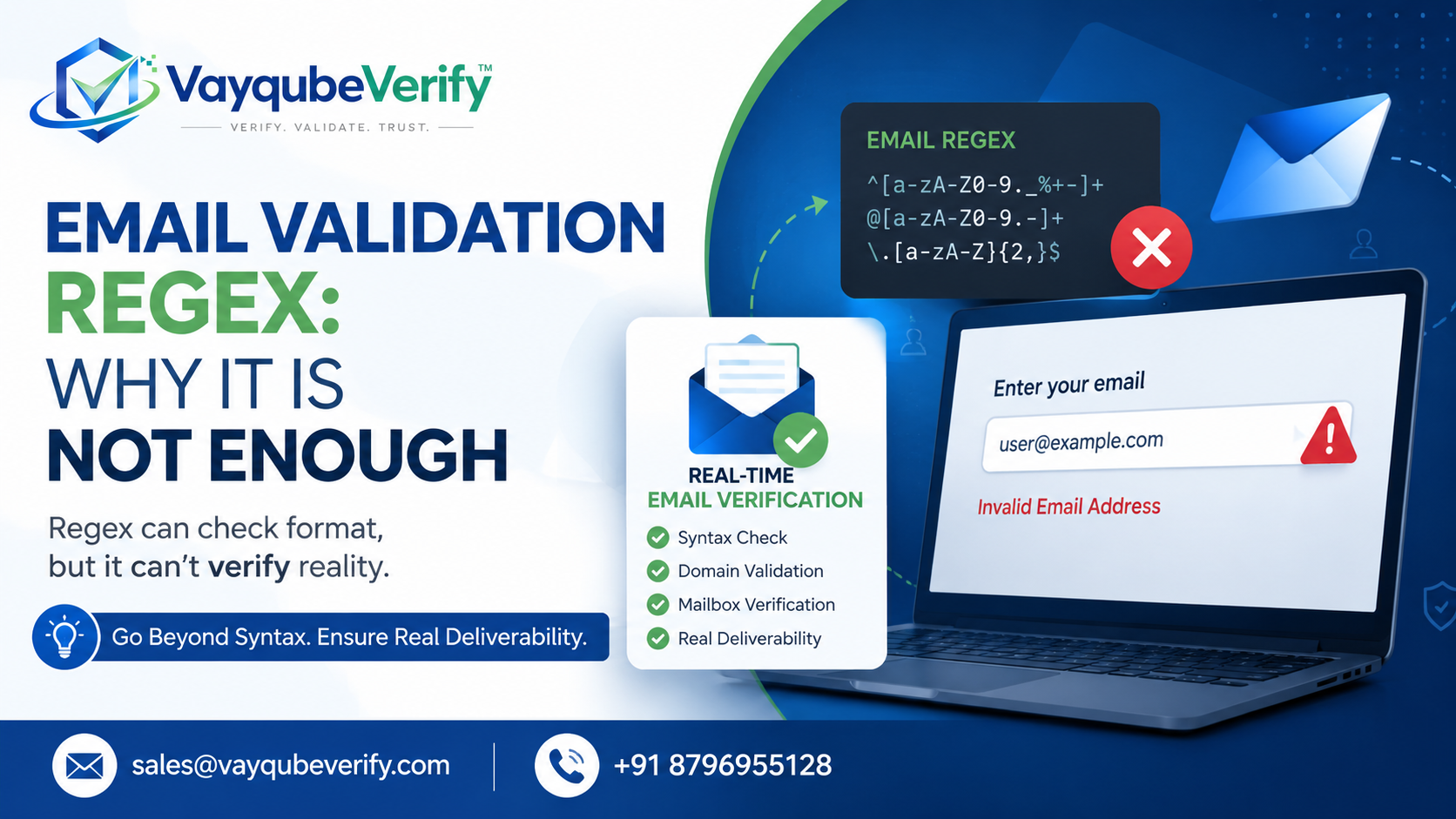 VayqubeVerify™
VERIFY. VALIDATE. TRUST.

EMAIL VALIDATION REGEX: WHY IT IS NOT ENOUGH

Regex can check format, but it can't verify reality.

Go Beyond Syntax. Ensure Real Deliverability.

EMAIL REGEX
^[a-zA-Z0-9._%+-]+
@[a-zA-Z0-9.-]+
\.[a-zA-Z]{2,}$

REAL-TIME EMAIL VERIFICATION
Syntax Check
Domain Validation
Mailbox Verification
Real Deliverability

Enter your email
user@example.com
Invalid Email Address

sales@vayqubeverify.com
+91 8796955128